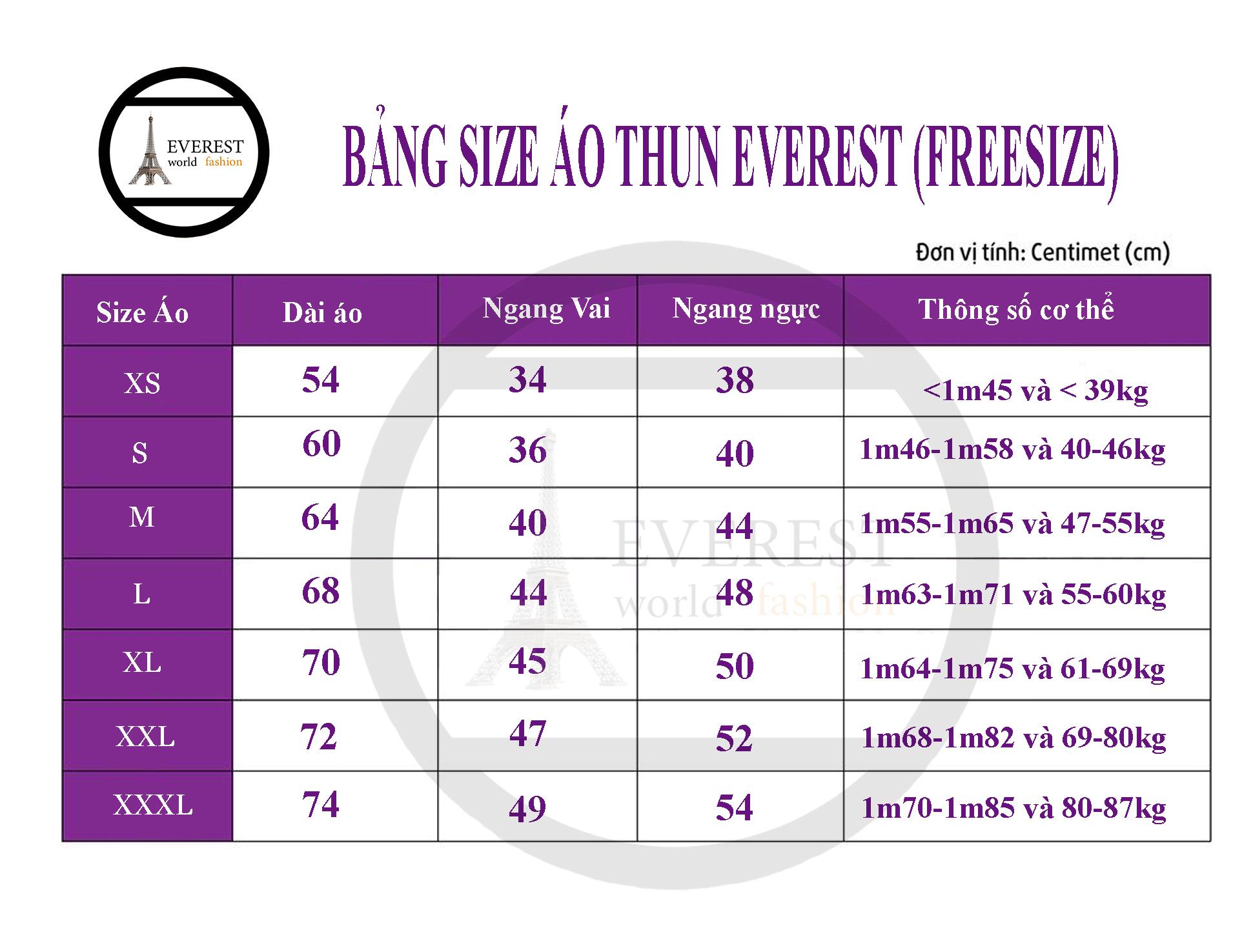 EVEREST world fashion

BẢNG SIZE ÁO THUN EVEREST (FREESIZE)

Đơn vị tính: Centimet (cm)

| Size Áo | Dài áo | Ngang Vai | Ngang ngực | Thông số cơ thể |
|---|---|---|---|---|
| XS | 54 | 34 | 38 | <1m45 và < 39kg |
| S | 60 | 36 | 40 | 1m46-1m58 và 40-46kg |
| M | 64 | 40 | 44 | 1m55-1m65 và 47-55kg |
| L | 68 | 44 | 48 | 1m63-1m71 và 55-60kg |
| XL | 70 | 45 | 50 | 1m64-1m75 và 61-69kg |
| XXL | 72 | 47 | 52 | 1m68-1m82 và 69-80kg |
| XXXL | 74 | 49 | 54 | 1m70-1m85 và 80-87kg |

EVEREST world fashion